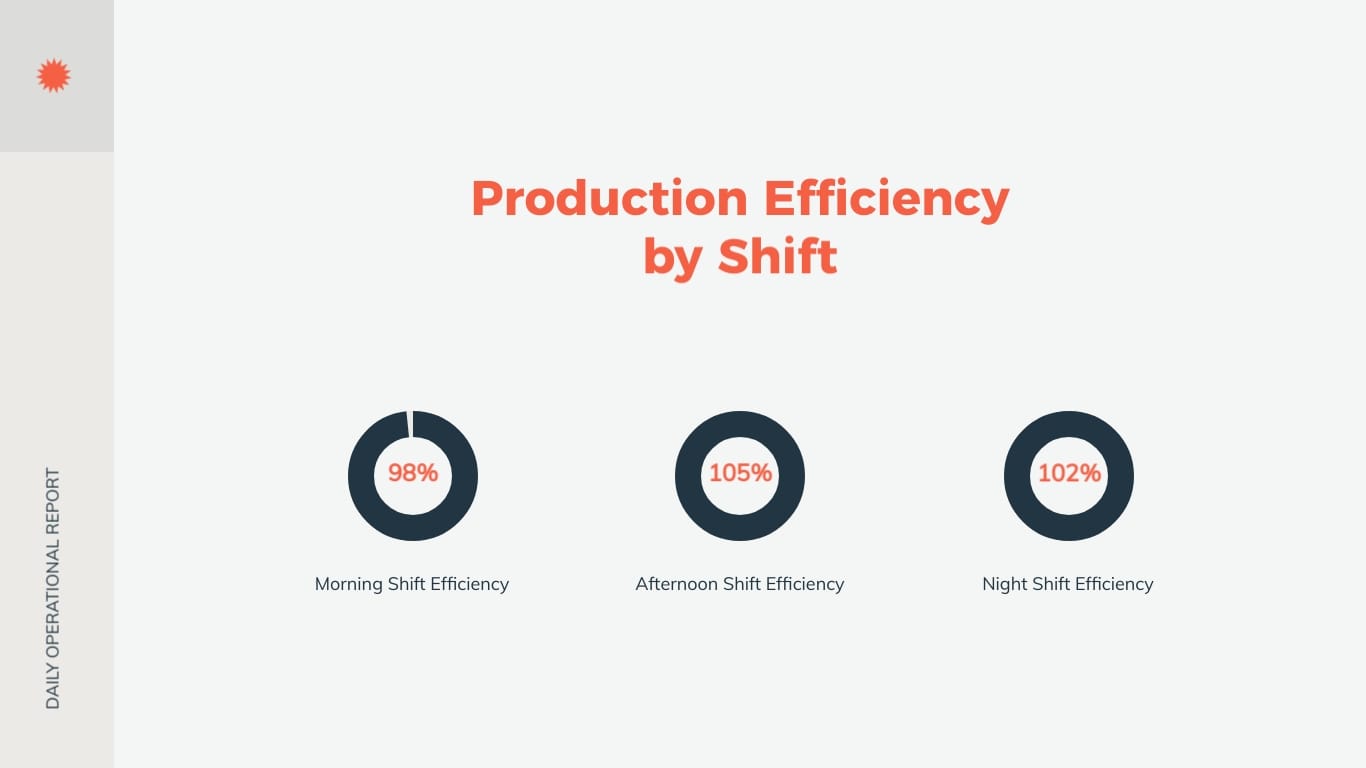 DAILY OPERATIONAL REPORT

Production Efficiency by Shift

98%

Morning Shift Efficiency

105%

Afternoon Shift Efficiency

102%

Night Shift Efficiency